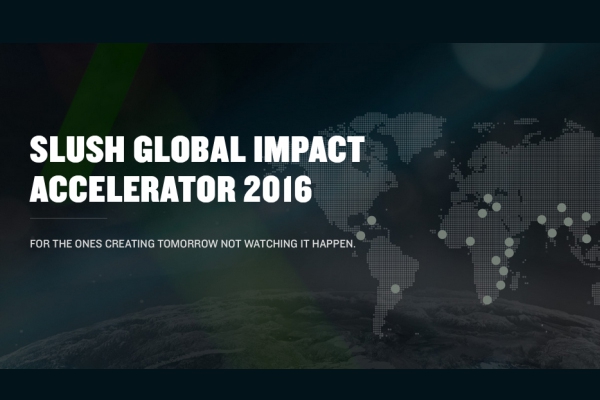 SLUSH GLOBAL IMPACT ACCELERATOR 2016

FOR THE ONES CREATING TOMORROW NOT WATCHING IT HAPPEN.